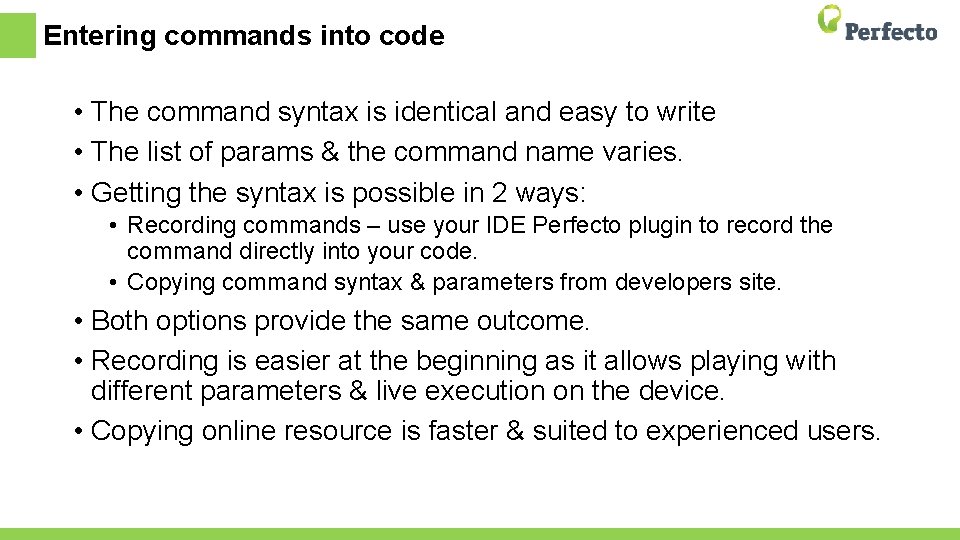 Entering commands into code

Perfecto

• The command syntax is identical and easy to write
• The list of params & the command name varies.
• Getting the syntax is possible in 2 ways:
  • Recording commands – use your IDE Perfecto plugin to record the command directly into your code.
  • Copying command syntax & parameters from developers site.
• Both options provide the same outcome.
• Recording is easier at the beginning as it allows playing with different parameters & live execution on the device.
• Copying online resource is faster & suited to experienced users.